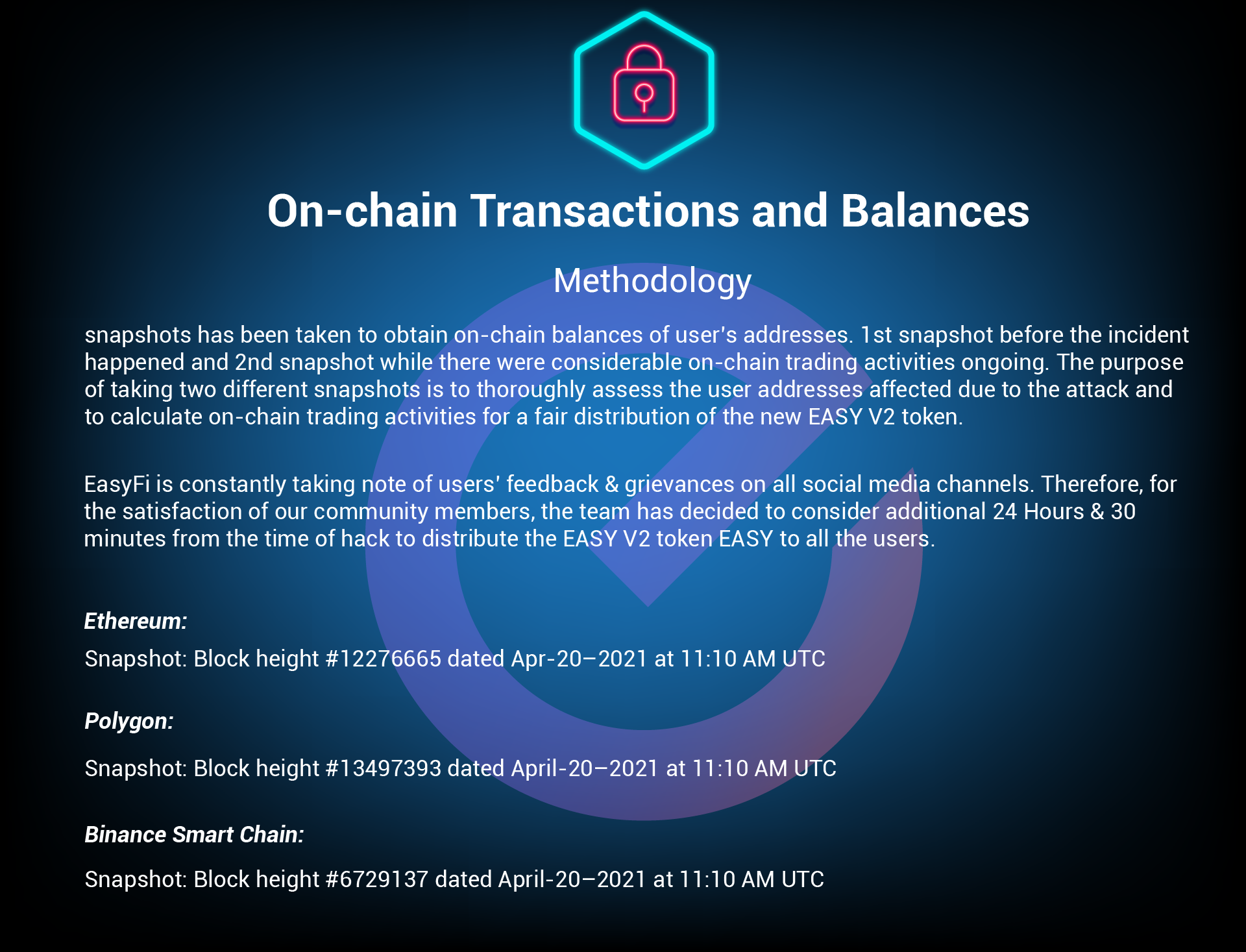 On-chain Transactions and Balances

Methodology

snapshots has been taken to obtain on-chain balances of user's addresses. 1st snapshot before the incident happened and 2nd snapshot while there were considerable on-chain trading activities ongoing. The purpose of taking two different snapshots is to thoroughly assess the user addresses affected due to the attack and to calculate on-chain trading activities for a fair distribution of the new EASY V2 token.

EasyFi is constantly taking note of users' feedback & grievances on all social media channels. Therefore, for the satisfaction of our community members, the team has decided to consider additional 24 Hours & 30 minutes from the time of hack to distribute the EASY V2 token EASY to all the users.

Ethereum:

Snapshot: Block height #12276665 dated Apr-20–2021 at 11:10 AM UTC

Polygon:

Snapshot: Block height #13497393 dated April-20–2021 at 11:10 AM UTC

Binance Smart Chain:

Snapshot: Block height #6729137 dated April-20–2021 at 11:10 AM UTC